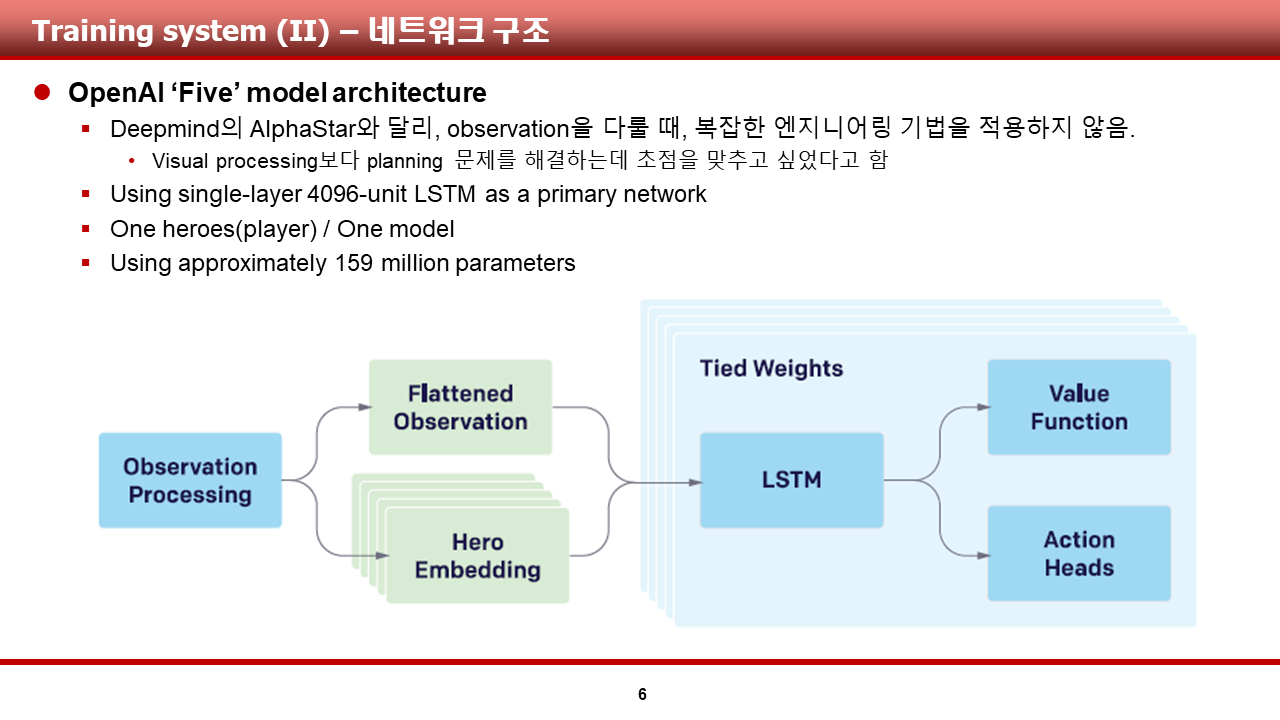 Training system (II) – 네트워크 구조

OpenAI ‘Five’ model architecture

Deepmind의 AlphaStar와 달리, observation을 다룰 때, 복잡한 엔지니어링 기법을 적용하지 않음.

Visual processing보다 planning 문제를 해결하는데 초점을 맞추고 싶었다고 함

Using single-layer 4096-unit LSTM as a primary network

One heroes(player) / One model

Using approximately 159 million parameters

Observation Processing

Flattened Observation

Hero Embedding

Tied Weights

LSTM

Value Function

Action Heads

6